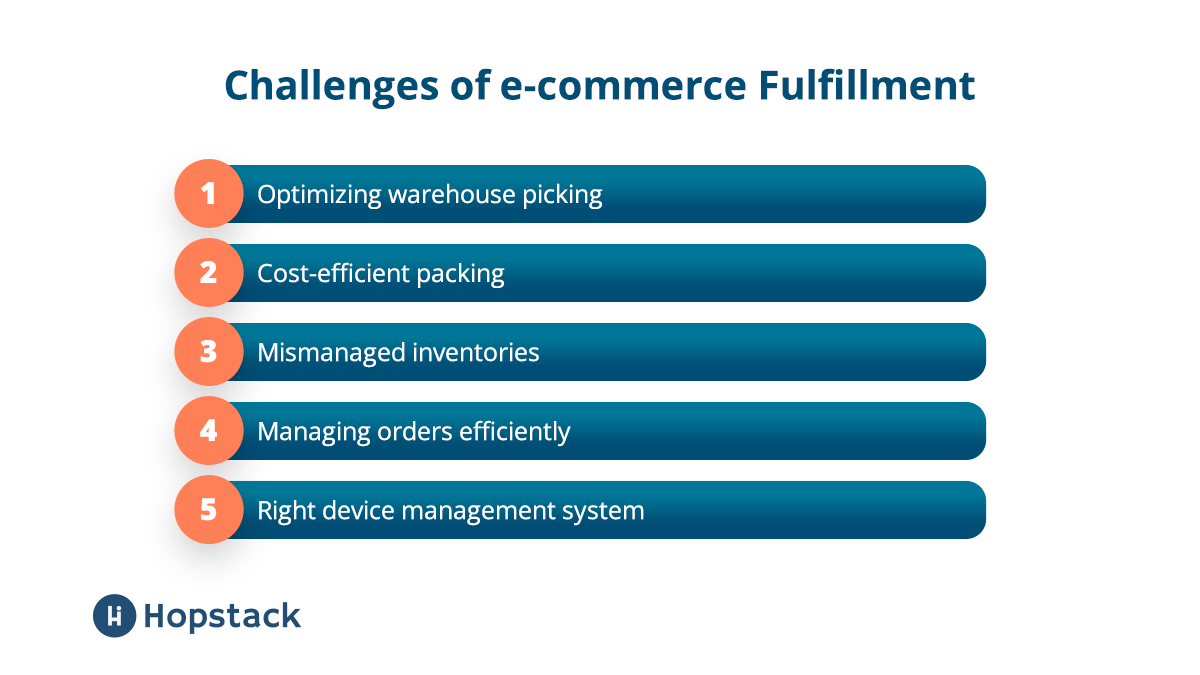 Challenges of e-commerce Fulfillment

1 Optimizing warehouse picking

2 Cost-efficient packing

3 Mismanaged inventories

4 Managing orders efficiently

5 Right device management system

Hopstack